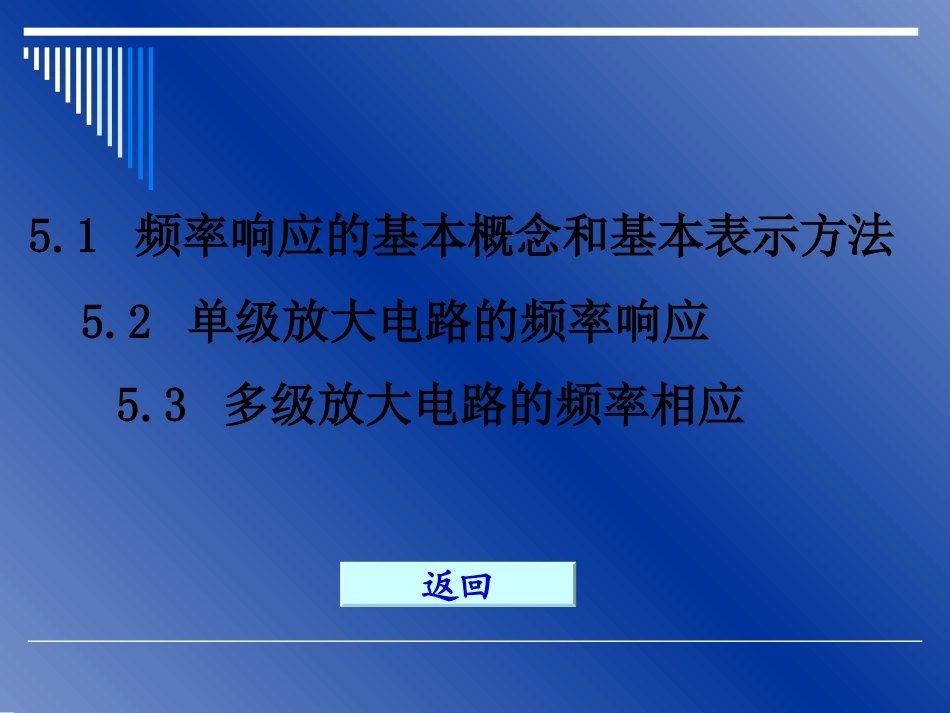 5.1 频率响应的基本概念和基本表示方法

5.2 单级放大电路的频率响应

5.3 多级放大电路的频率相应

返回